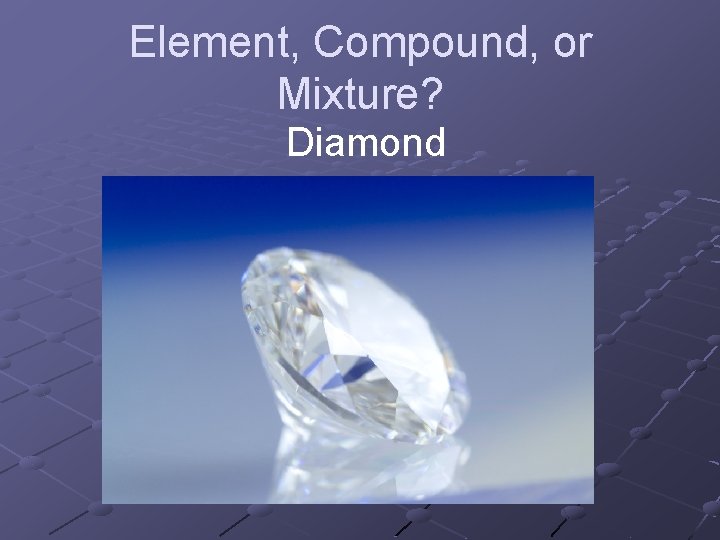 Element, Compound, or Mixture?

Diamond